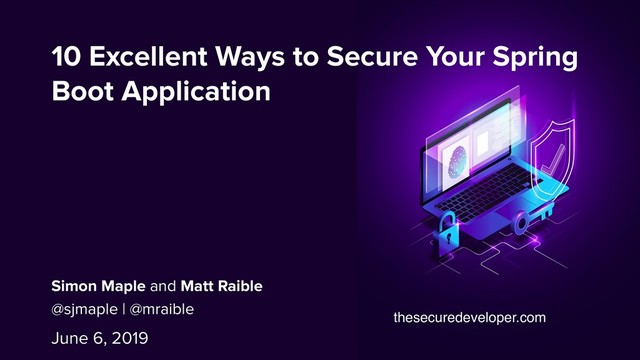 10 Excellent Ways to Secure Your Spring Boot Application

Simon Maple and Matt Raible
@sjmaple | @mraible
June 6, 2019

thesecuredeveloper.com